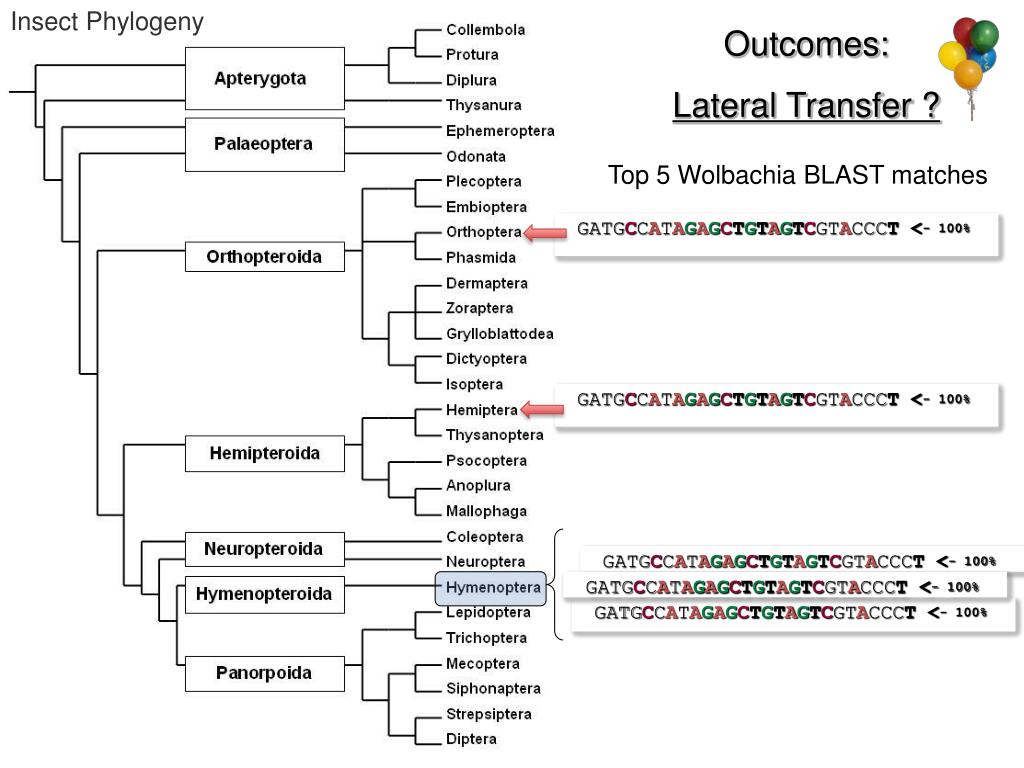 Insect Phylogeny

Outcomes:

Lateral Transfer ?

Top 5 Wolbachia BLAST matches

Apterygota
Palaeoptera
Orthopteroida
Hemipteroida
Neuropteroida
Hymenopteroida
Panorpoida

Collembola
Protura
Diplura
Thysanura
Ephemeroptera
Odonata
Plecoptera
Embioptera
Orthoptera
Phasmida
Dermaptera
Zoraptera
Grylloblattodea
Dictyoptera
Isoptera
Hemiptera
Thysanoptera
Psocoptera
Anoplura
Mallophaga
Coleoptera
Neuroptera
Hymenoptera
Lepidoptera
Trichoptera
Mecoptera
Siphonaptera
Strepsiptera
Diptera

GATGCCATAGAGCTGTAGTCGTACCCT <- 100%

GATGCCATAGAGCTGTAGTCGTACCCT <- 100%

GATGCCATAGAGCTGTAGTCGTACCCT <- 100%

GATGCCATAGAGCTGTAGTCGTACCCT <- 100%

GATGCCATAGAGCTGTAGTCGTACCCT <- 100%